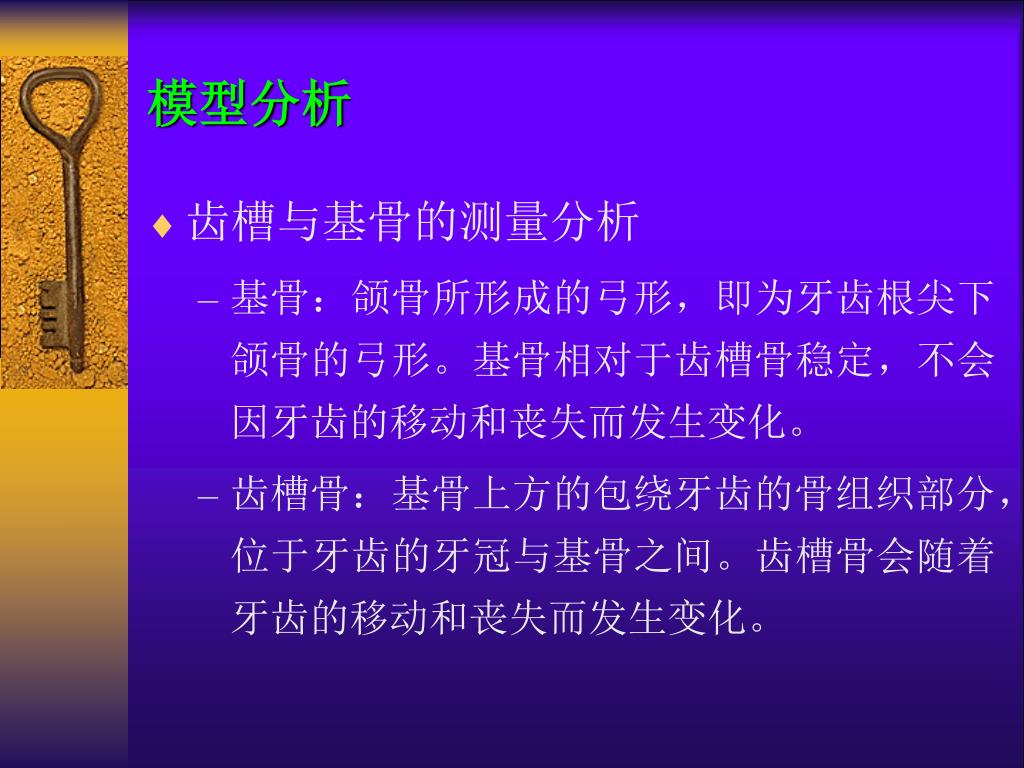 模型分析

♦ 齿槽与基骨的测量分析

– 基骨：颌骨所形成的弓形，即为牙齿根尖下颌骨的弓形。基骨相对于齿槽骨稳定，不会因牙齿的移动和丧失而发生变化。

– 齿槽骨：基骨上方的包绕牙齿的骨组织部分，位于牙齿的牙冠与基骨之间。齿槽骨会随着牙齿的移动和丧失而发生变化。